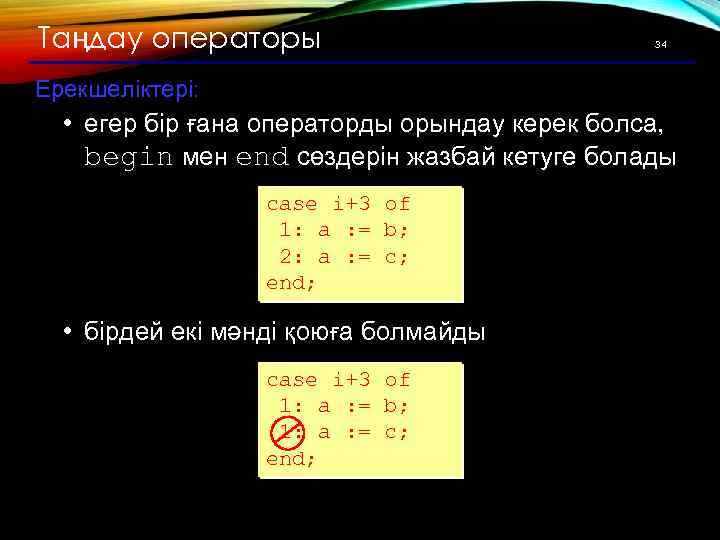 Таңдау операторы

34

Ерекшеліктері:

• егер бір ғана операторды орындау керек болса, begin мен end сөздерін жазбай кетуге болады

case i+3 of
 1: a := b;
 2: a := c;
end;

• бірдей екі мәнді қоюға болмайды

case i+3 of
 1: a := b;
 1: a := c;
end;